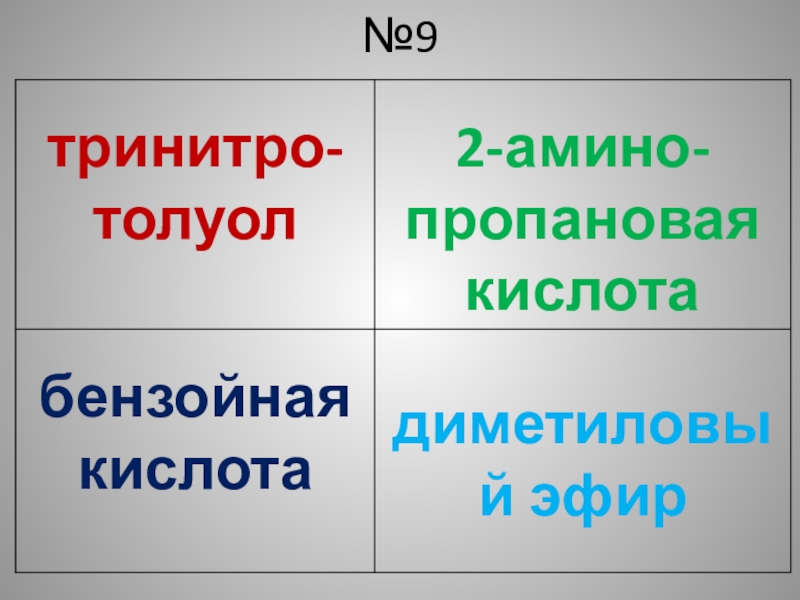 №9

| тринитро-толуол | 2-амино-пропановая кислота |
|---|---|
| бензойная кислота | диметиловый эфир |